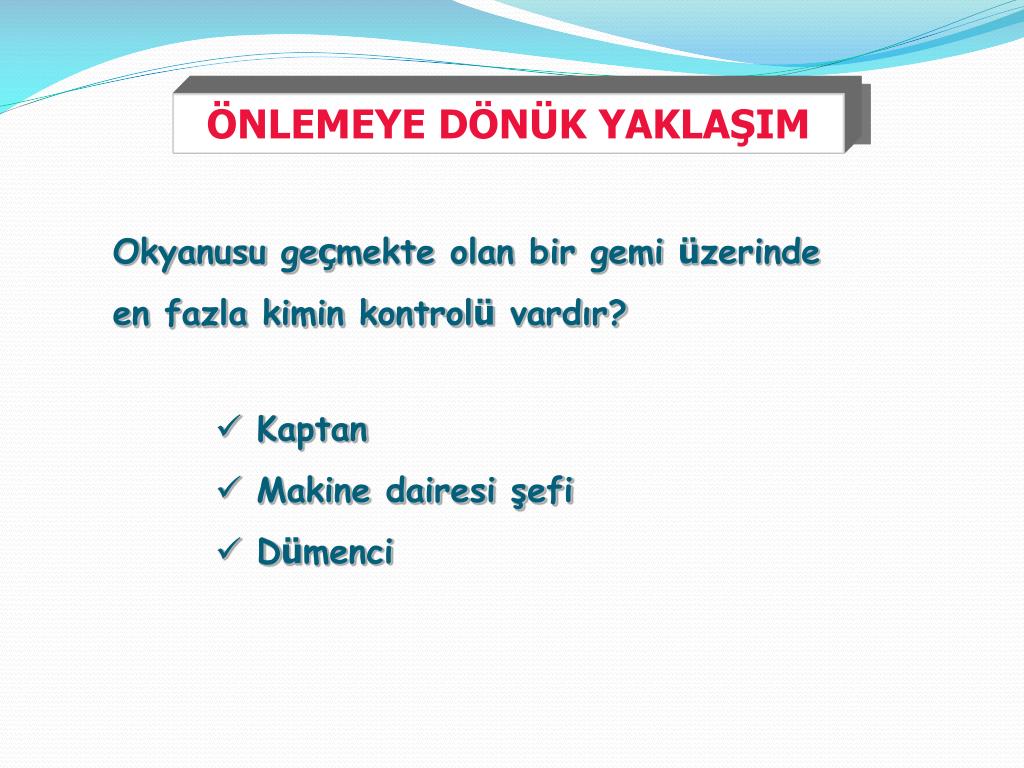 ÖNLEMEYE DÖNÜK YAKLAŞIM

Okyanusu geçmekte olan bir gemi üzerinde en fazla kimin kontrolü vardır?

✓ Kaptan
✓ Makine dairesi şefi
✓ Dümenci